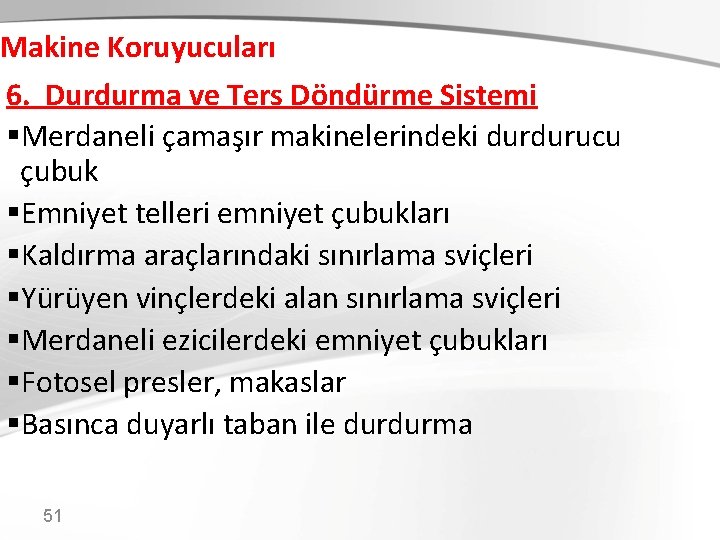 Makine Koruyucuları

6. Durdurma ve Ters Döndürme Sistemi

▪Merdaneli çamaşır makinelerindeki durdurucu çubuk

▪Emniyet telleri emniyet çubukları

▪Kaldırma araçlarındaki sınırlama sviçleri

▪Yürüyen vinçlerdeki alan sınırlama sviçleri

▪Merdaneli ezicilerdeki emniyet çubukları

▪Fotosel presler, makaslar

▪Basınca duyarlı taban ile durdurma

51